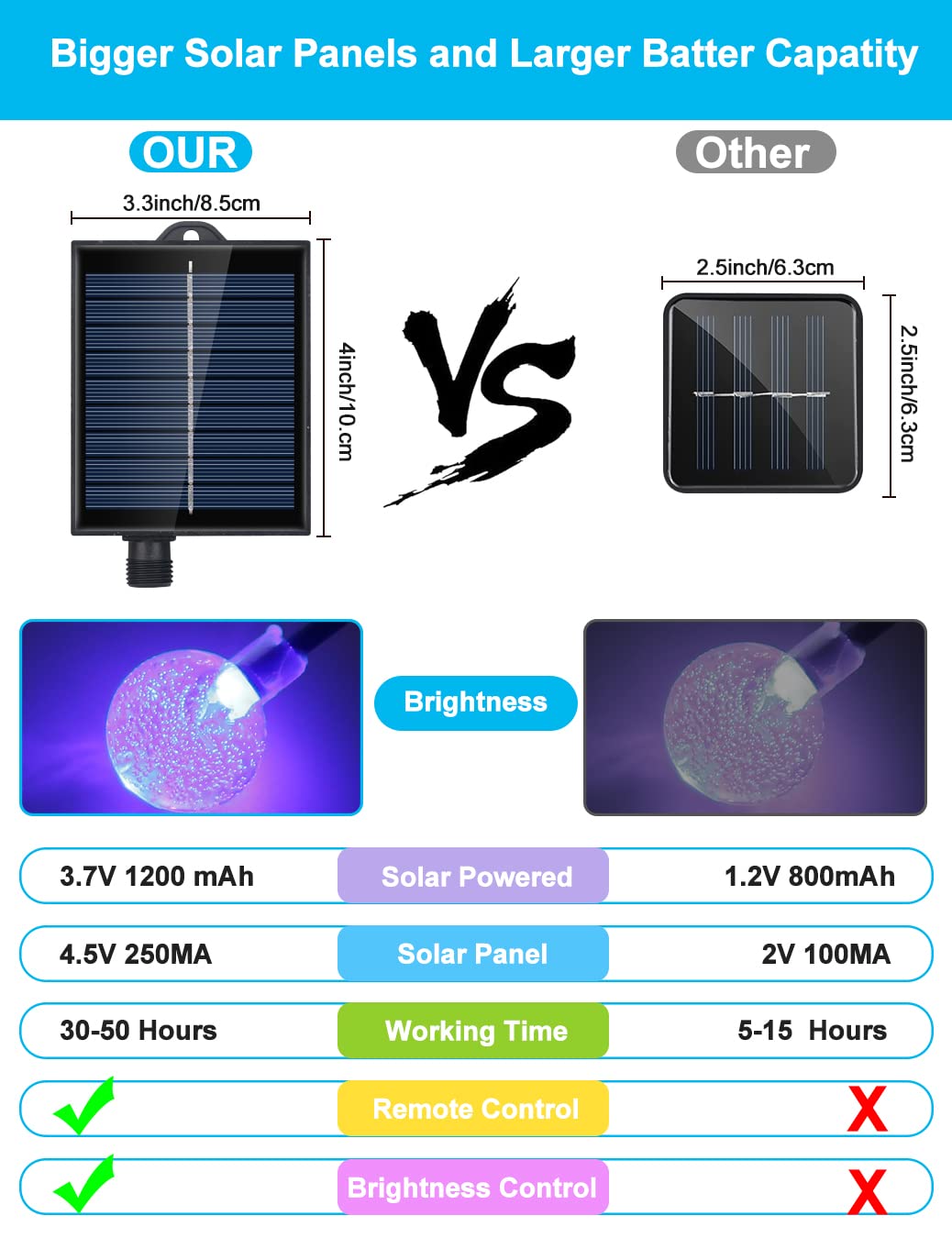 Bigger Solar Panels and Larger Batter Capatity

OUR

Other

3.3inch/8.5cm

4inch/10.cm

VS

2.5inch/6.3cm

2.5inch/6.3cm

Brightness

| 3.7V 1200 mAh | Solar Powered | 1.2V 800mAh |
|---|---|---|
| 4.5V 250MA | Solar Panel | 2V 100MA |
| 30-50 Hours | Working Time | 5-15 Hours |
| ✓ | Remote Control | X |
| ✓ | Brightness Control | X |